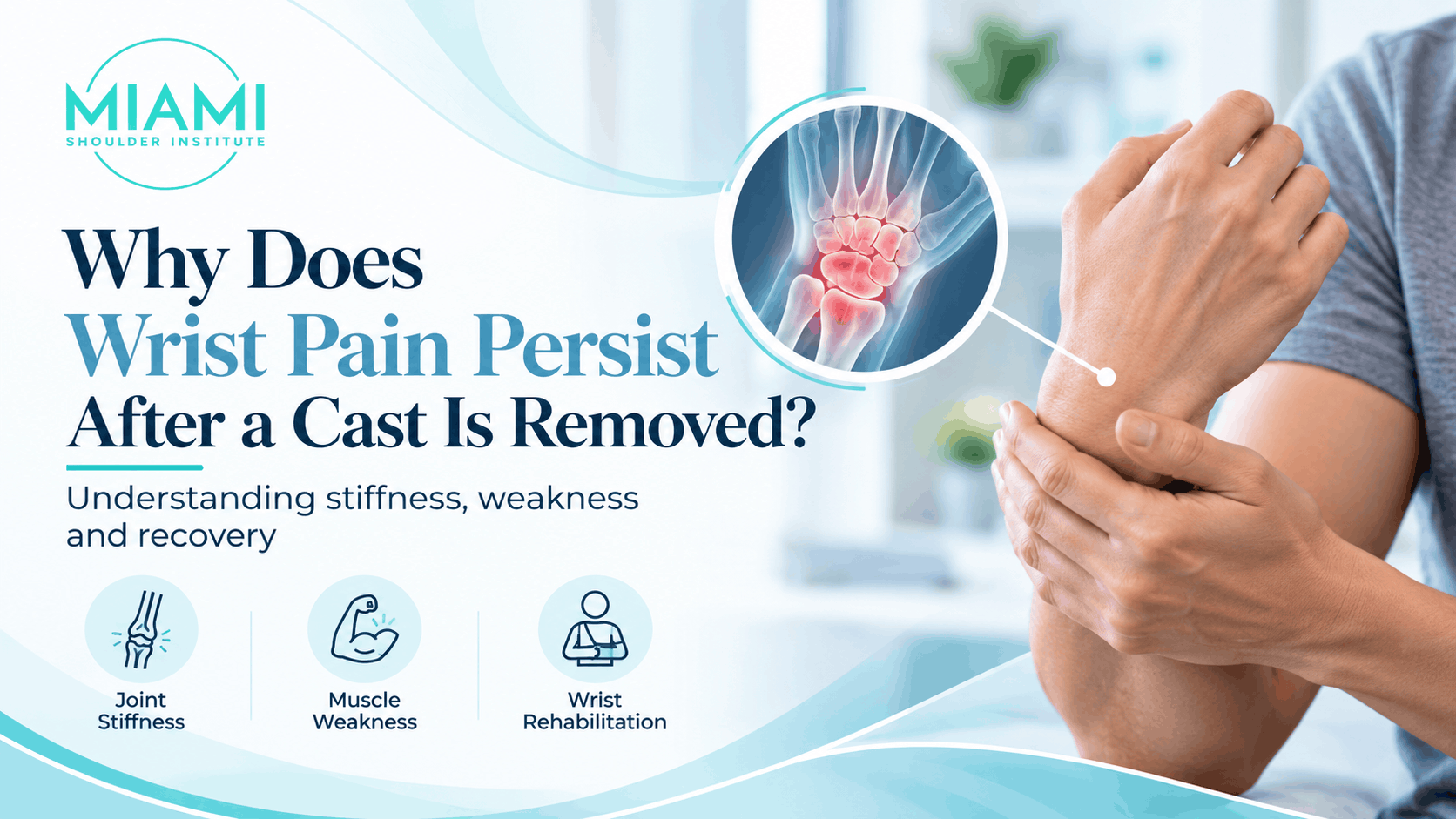 MIAMI
SHOULDER INSTITUTE

Why Does
Wrist Pain Persist
After a Cast Is Removed?

Understanding stiffness, weakness and recovery

Joint Stiffness

Muscle Weakness

Wrist Rehabilitation